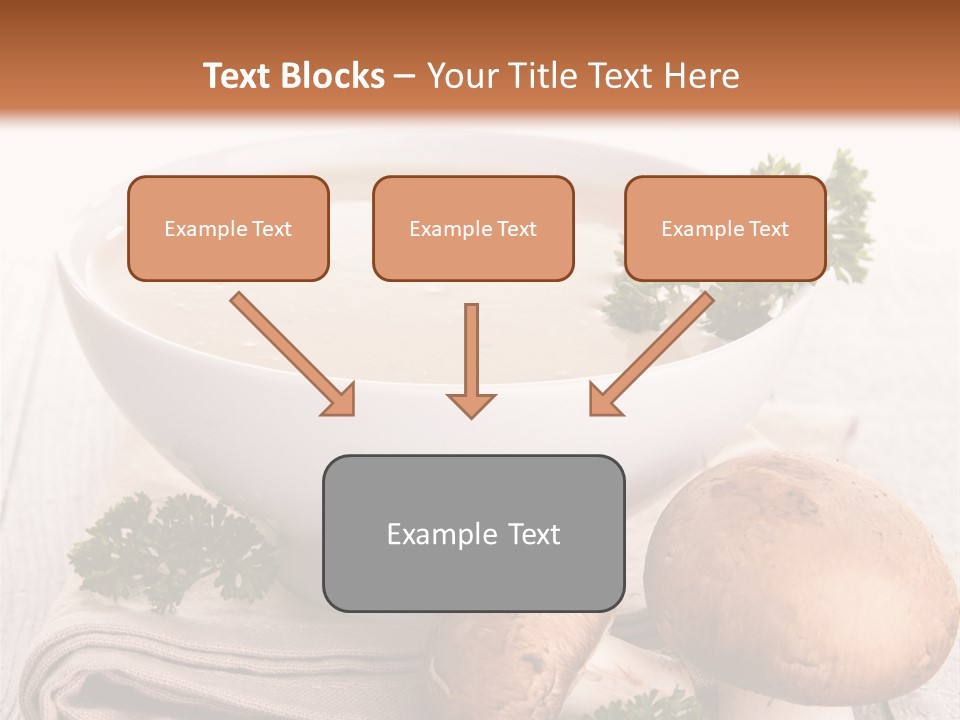 Text Blocks – Your Title Text Here

Example Text

Example Text

Example Text

Example Text